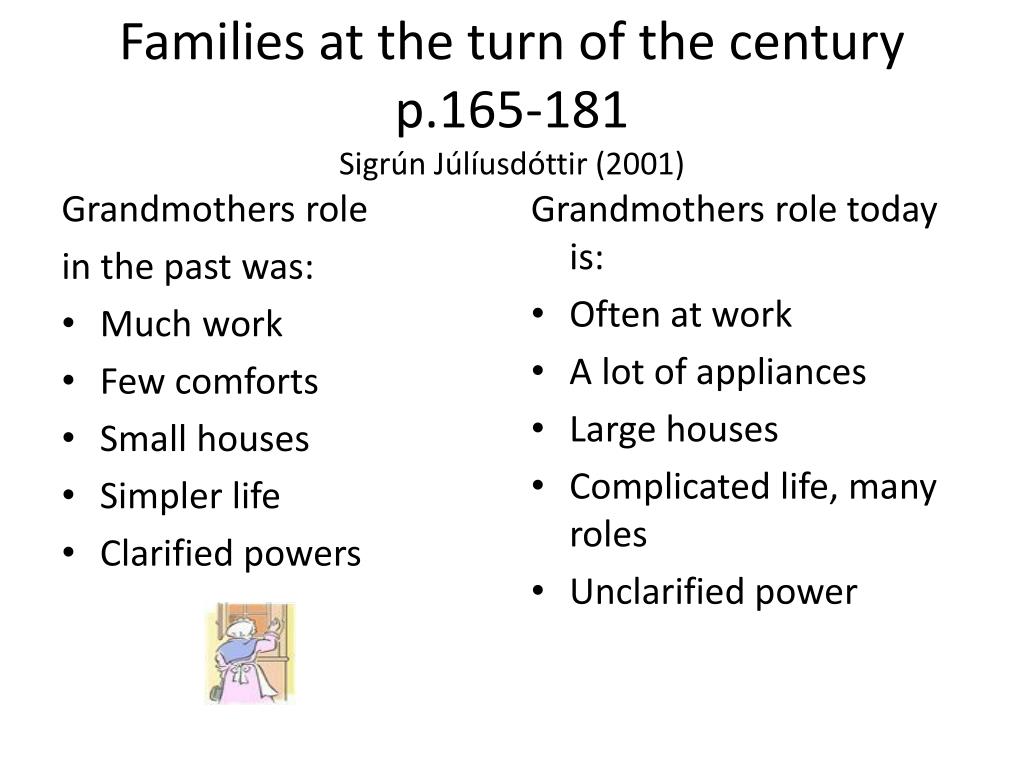 Families at the turn of the century p.165-181
Sigrún Júlíusdóttir (2001)

Grandmothers role
in the past was:
• Much work
• Few comforts
• Small houses
• Simpler life
• Clarified powers

Grandmothers role today is:
• Often at work
• A lot of appliances
• Large houses
• Complicated life, many roles
• Unclarified power